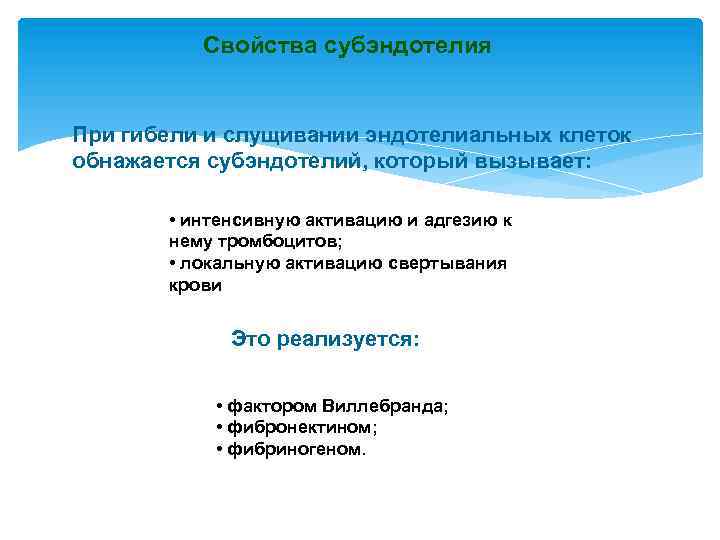 Свойства субэндотелия

При гибели и слущивании эндотелиальных клеток обнажается субэндотелий, который вызывает:

• интенсивную активацию и адгезию к нему тромбоцитов;
• локальную активацию свертывания крови

Это реализуется:

• фактором Виллебранда;
• фибронектином;
• фибриногеном.